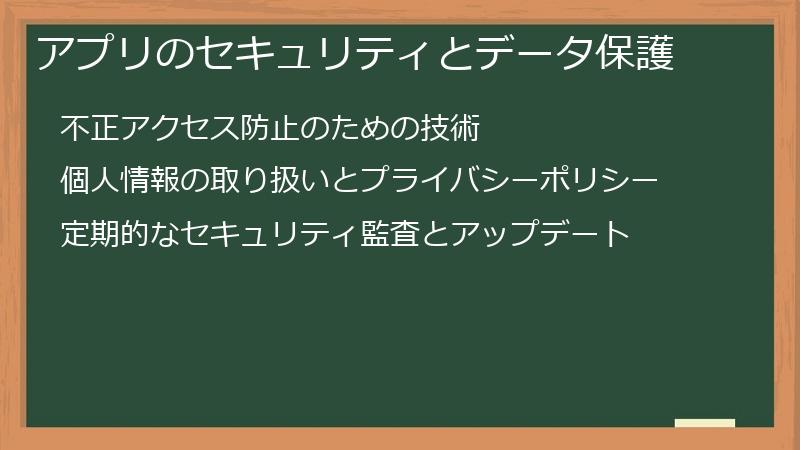 アプリのセキュリティとデータ保護

不正アクセス防止のための技術

個人情報の取り扱いとプライバシーポリシー

定期的なセキュリティ監査とアップデート